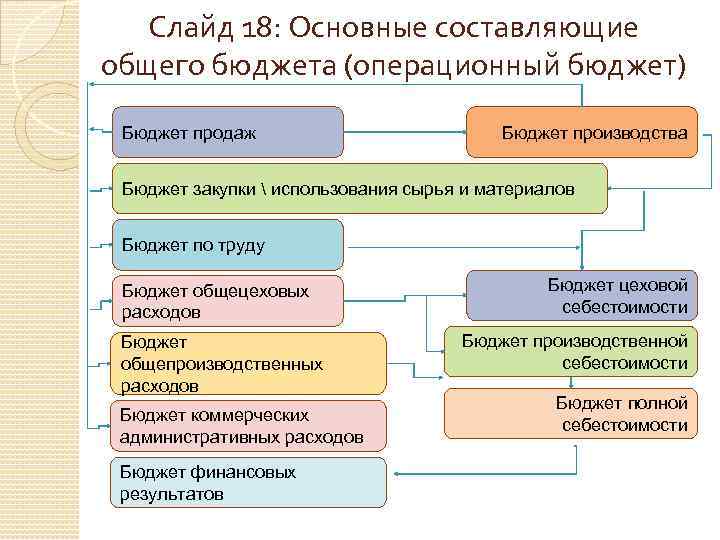 Слайд 18: Основные составляющие общего бюджета (операционный бюджет)

Бюджет продаж

Бюджет производства

Бюджет закупки \ использования сырья и материалов

Бюджет по труду

Бюджет общецеховых расходов

Бюджет цеховой себестоимости

Бюджет общепроизводственных расходов

Бюджет производственной себестоимости

Бюджет коммерческих административных расходов

Бюджет полной себестоимости

Бюджет финансовых результатов